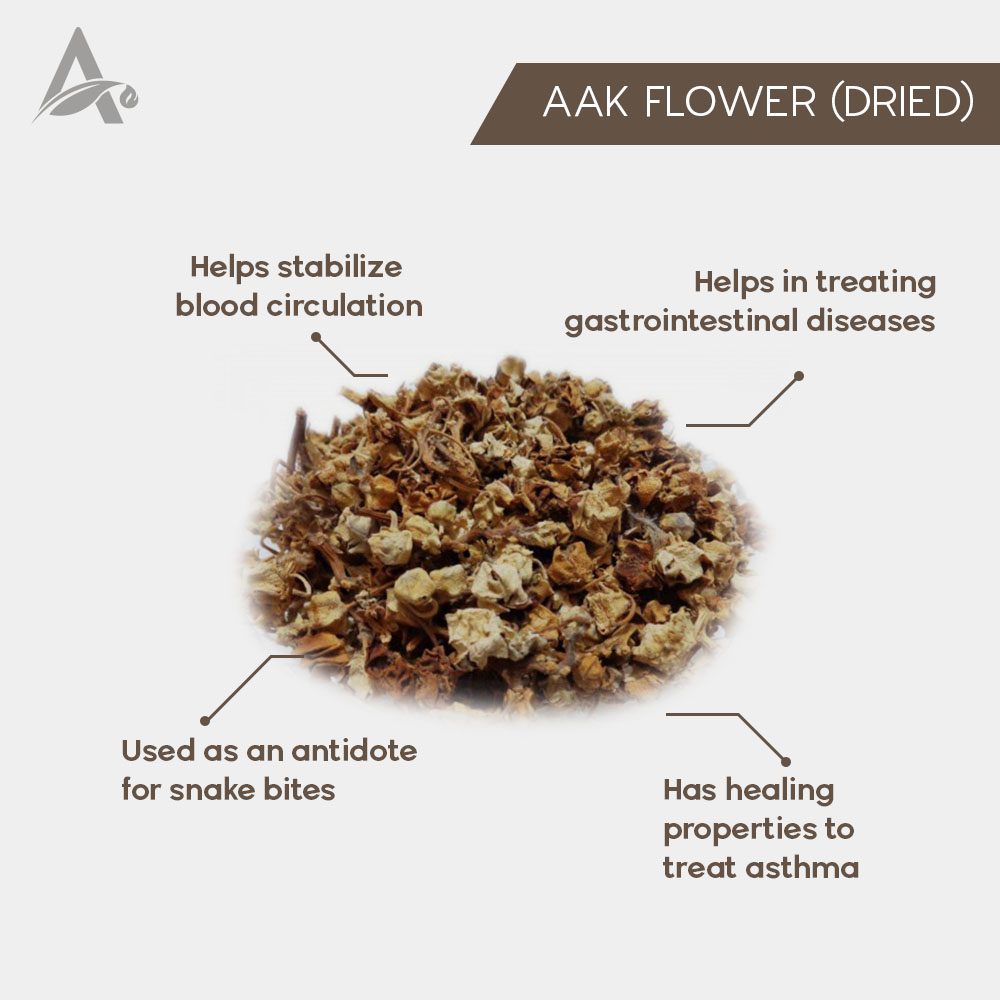 AAK FLOWER (DRIED)

Helps stabilize blood circulation

Helps in treating gastrointestinal diseases

Used as an antidote for snake bites

Has healing properties to treat asthma